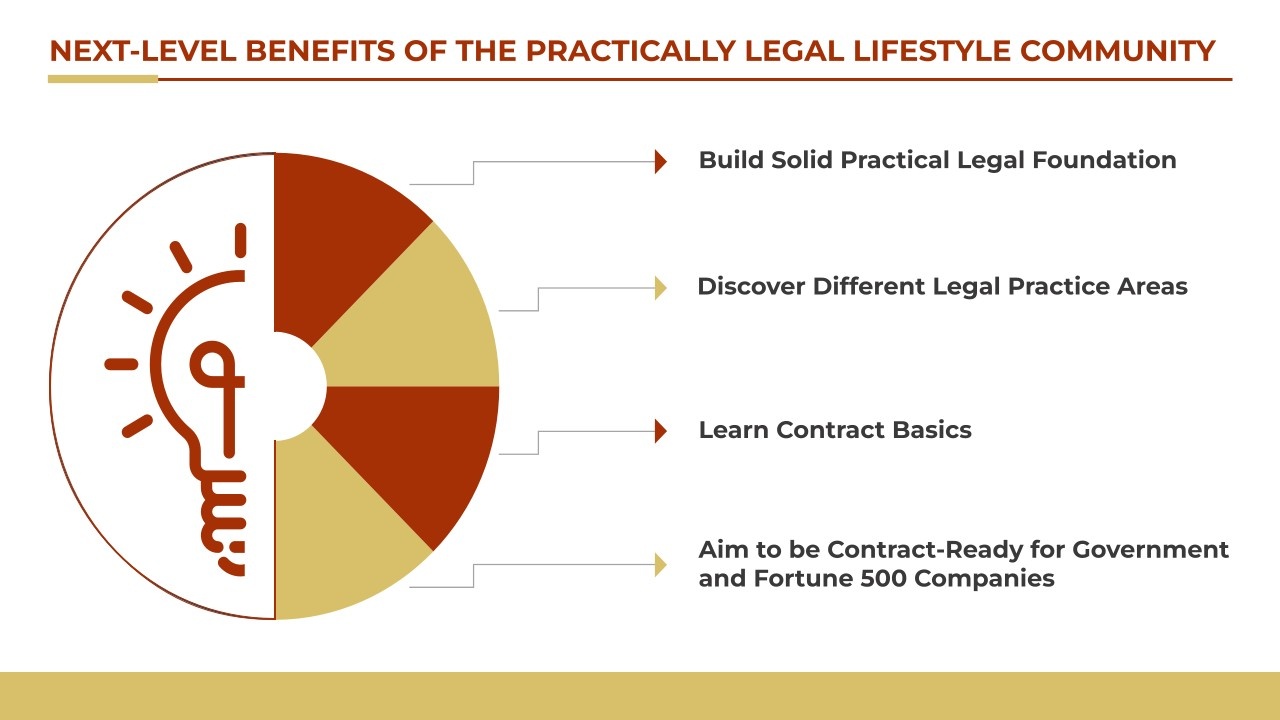 NEXT-LEVEL BENEFITS OF THE PRACTICALLY LEGAL LIFESTYLE COMMUNITY

Build Solid Practical Legal Foundation

Discover Different Legal Practice Areas

Learn Contract Basics

Aim to be Contract-Ready for Government and Fortune 500 Companies